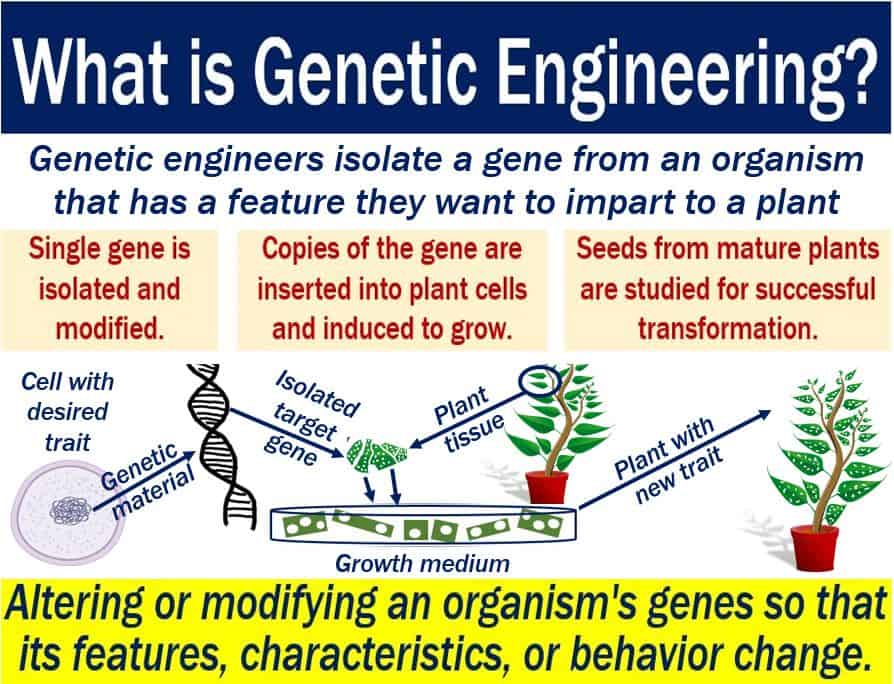 What is Genetic Engineering?

Genetic engineers isolate a gene from an organism that has a feature they want to impart to a plant

Single gene is isolated and modified.

Copies of the gene are inserted into plant cells and induced to grow.

Seeds from mature plants are studied for successful transformation.

Cell with desired trait

Genetic material

Isolated target gene

Plant tissue

Plant with new trait

Growth medium

Altering or modifying an organism's genes so that its features, characteristics, or behavior change.